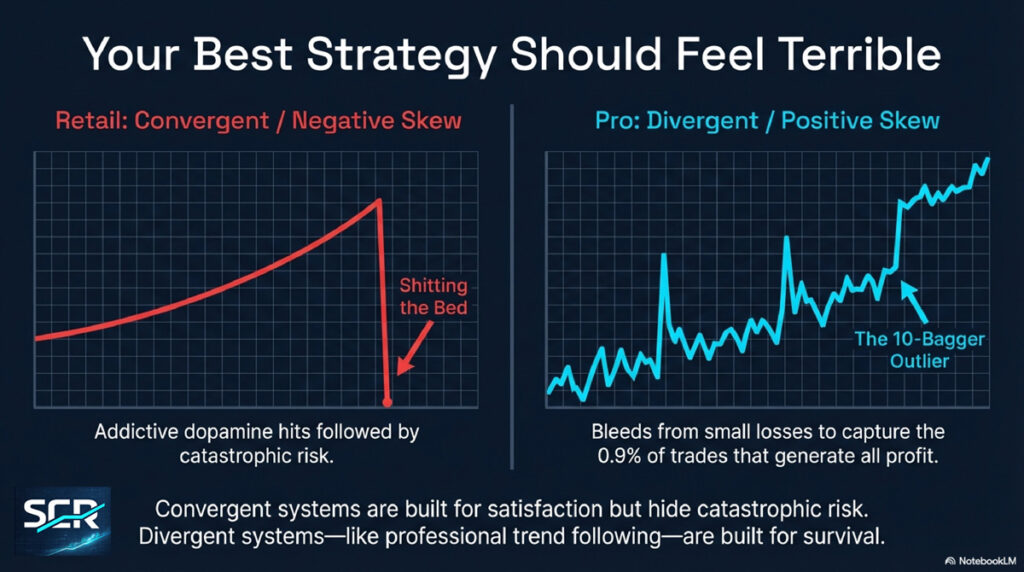 Your Best Strategy Should Feel Terrible

Retail: Convergent / Negative Skew

Shitting the Bed

Addictive dopamine hits followed by catastrophic risk.

Pro: Divergent / Positive Skew

The 10-Bagger Outlier

Bleeds from small losses to capture the 0.9% of trades that generate all profit.

SCR

Convergent systems are built for satisfaction but hide catastrophic risk. Divergent systems—like professional trend following—are built for survival.

NotebookLM